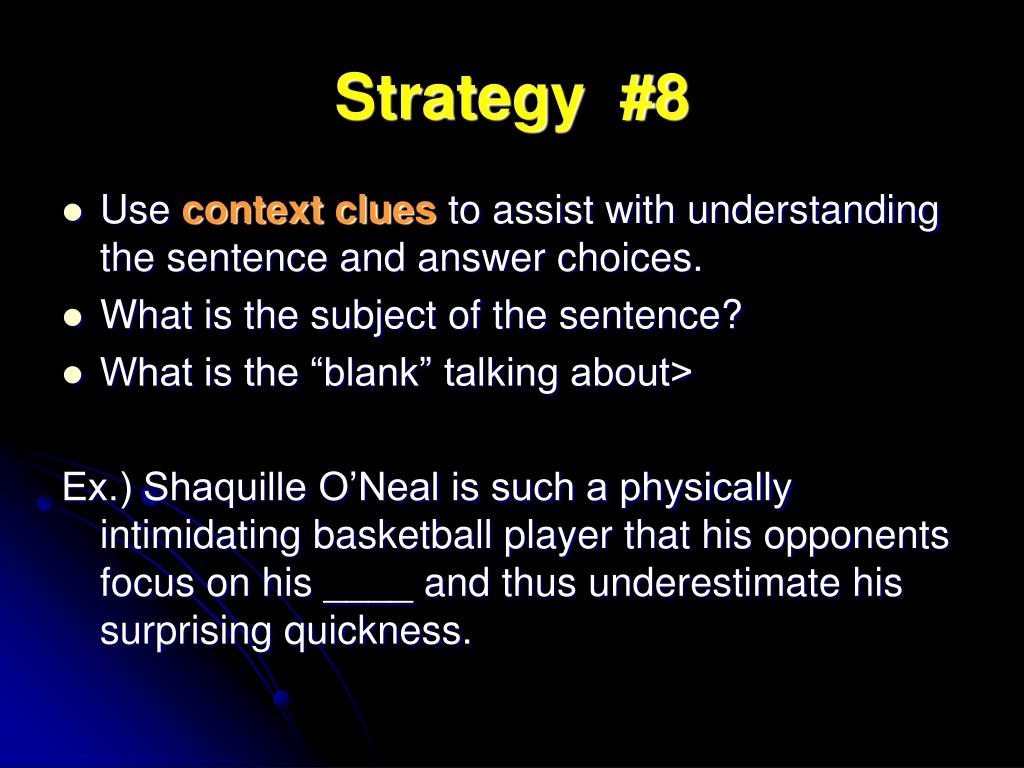 Strategy #8

- Use context clues to assist with understanding the sentence and answer choices.
- What is the subject of the sentence?
- What is the “blank” talking about>

Ex.) Shaquille O’Neal is such a physically intimidating basketball player that his opponents focus on his ____ and thus underestimate his surprising quickness.